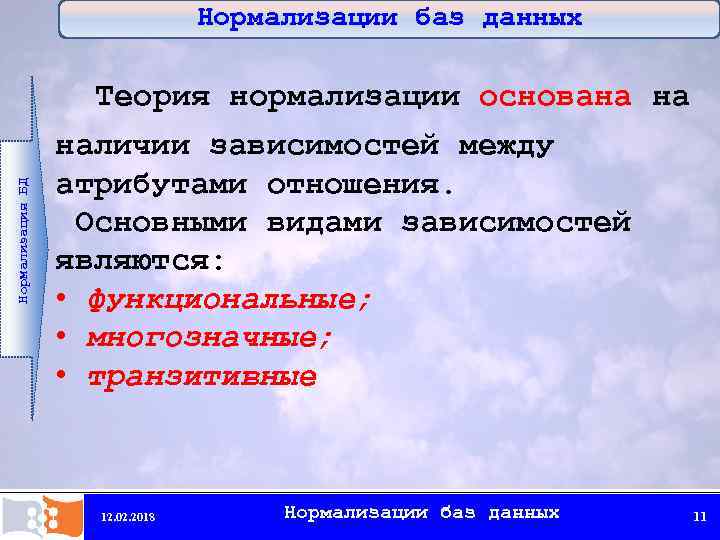 Нормализации баз данных

Нормализация БД

Теория нормализации основана на наличии зависимостей между атрибутами отношения.

Основными видами зависимостей являются:

• функциональные;
• многозначные;
• транзитивные

12.02.2018

Нормализации баз данных

11